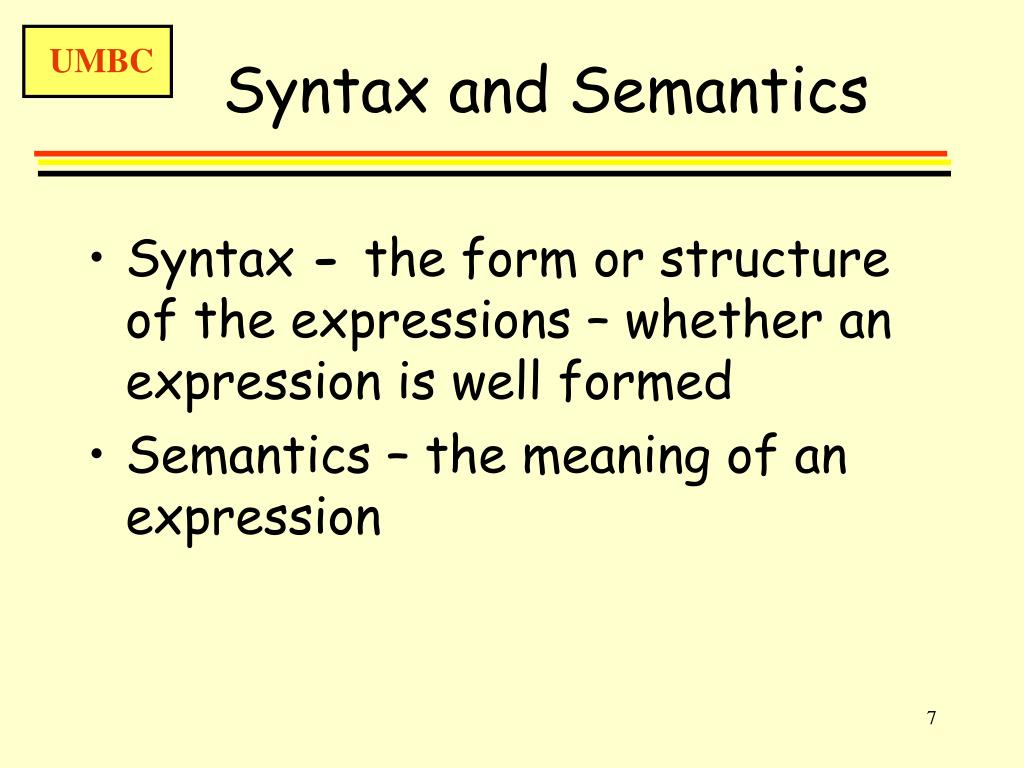 UMBC

Syntax and Semantics

• Syntax - the form or structure of the expressions – whether an expression is well formed
• Semantics – the meaning of an expression

7